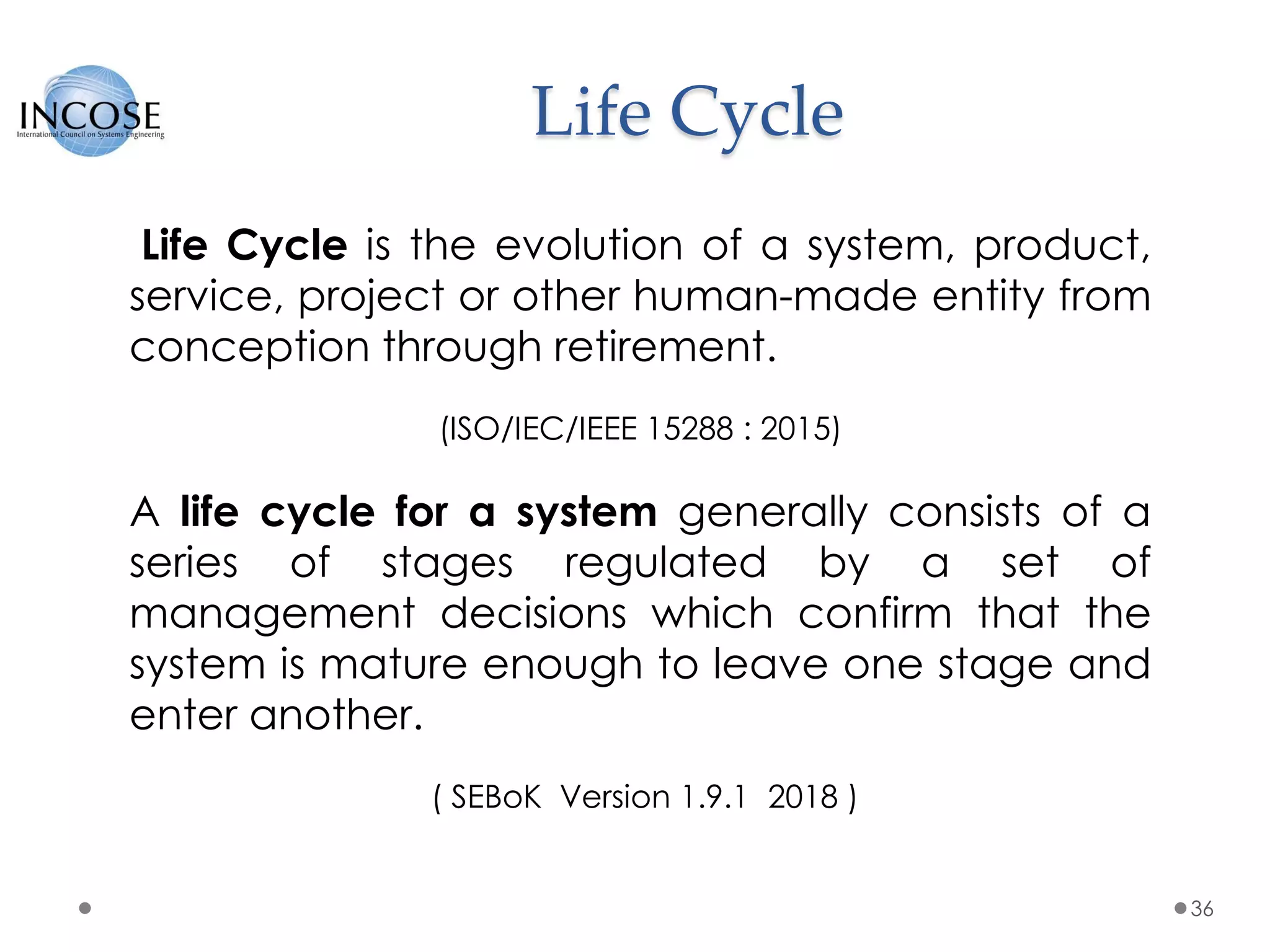 INCOSE
International Council on Systems Engineering

Life Cycle

Life Cycle is the evolution of a system, product, service, project or other human-made entity from conception through retirement.

(ISO/IEC/IEEE 15288 : 2015)

A life cycle for a system generally consists of a series of stages regulated by a set of management decisions which confirm that the system is mature enough to leave one stage and enter another.

( SEBoK Version 1.9.1 2018 )

36